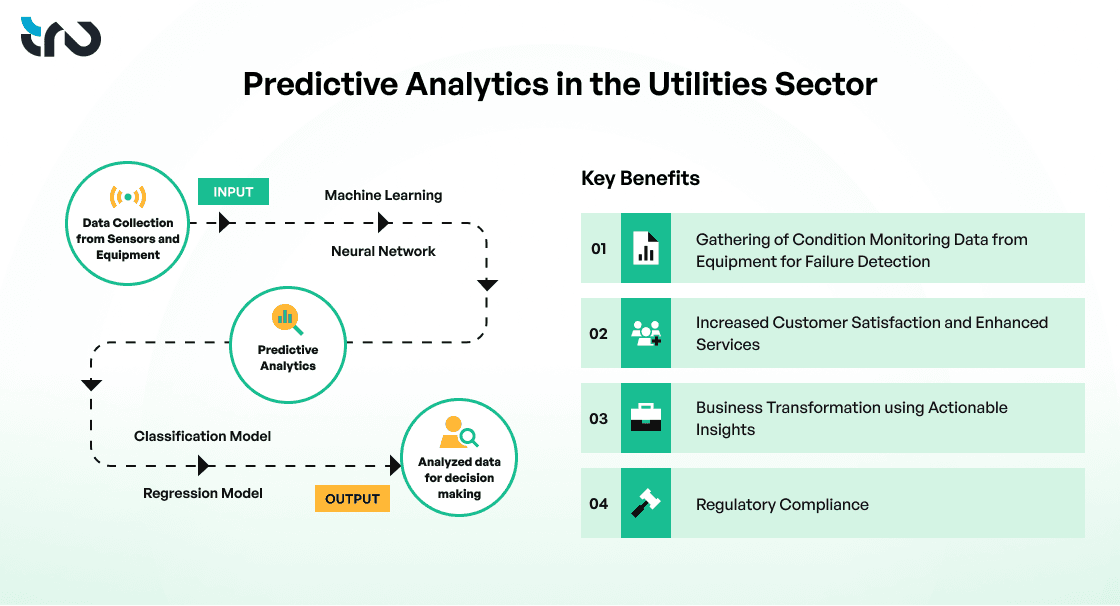 Predictive Analytics in the Utilities Sector

Data Collection from Sensors and Equipment

INPUT

Machine Learning

Neural Network

Predictive Analytics

Classification Model

Regression Model

OUTPUT

Analyzed data for decision making

Key Benefits

01 Gathering of Condition Monitoring Data from Equipment for Failure Detection

02 Increased Customer Satisfaction and Enhanced Services

03 Business Transformation using Actionable Insights

04 Regulatory Compliance